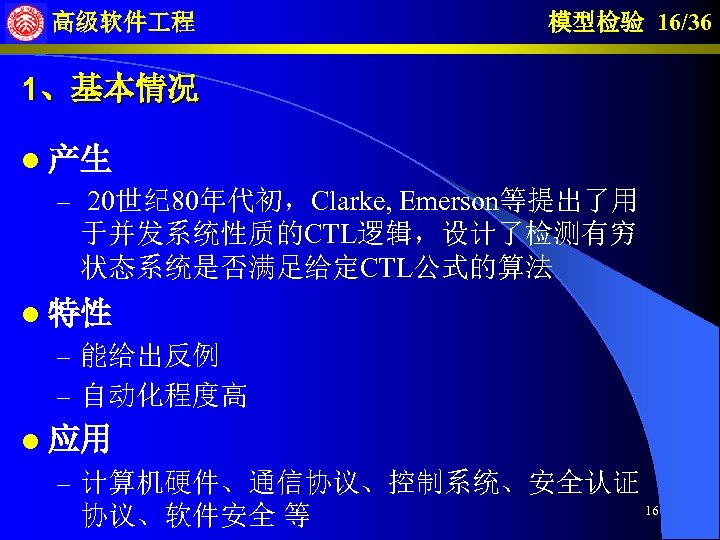 高级软件工程

模型检验 16/36

1、基本情况

● 产生

– 20世纪80年代初，Clarke, Emerson等提出了用于并发系统性质的CTL逻辑，设计了检测有穷状态系统是否满足给定CTL公式的算法

● 特性

– 能给出反例

– 自动化程度高

● 应用

– 计算机硬件、通信协议、控制系统、安全认证协议、软件安全 等

16